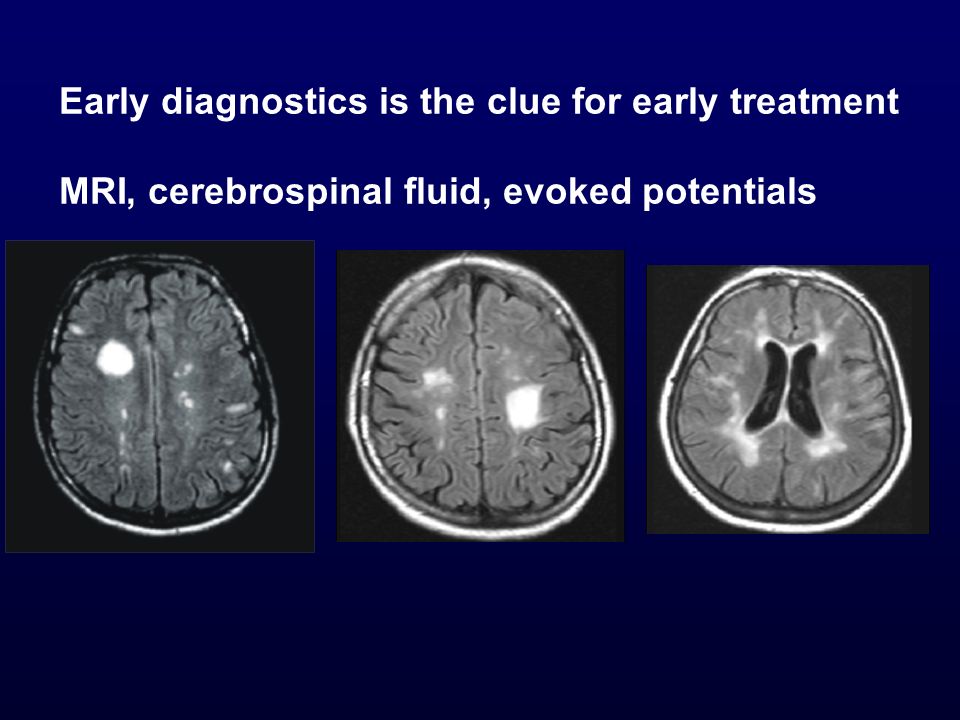 Early diagnostics is the clue for early treatment

MRI, cerebrospinal fluid, evoked potentials